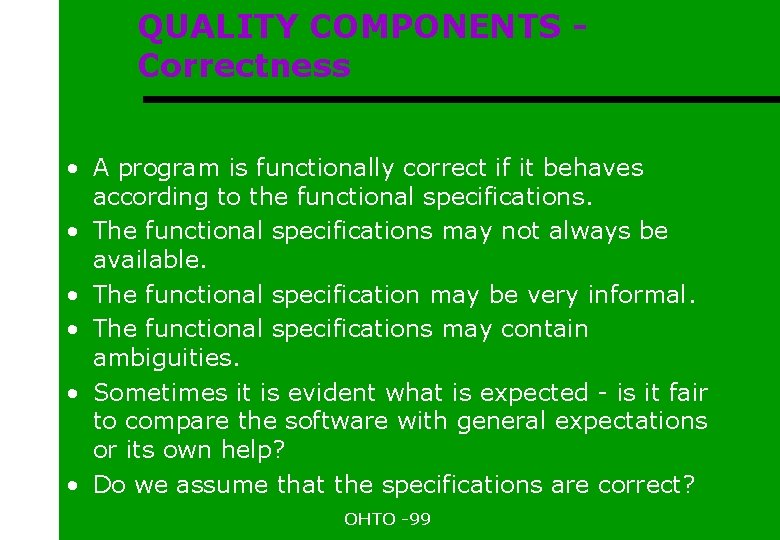 QUALITY COMPONENTS - Correctness

• A program is functionally correct if it behaves according to the functional specifications.
• The functional specifications may not always be available.
• The functional specification may be very informal.
• The functional specifications may contain ambiguities.
• Sometimes it is evident what is expected - is it fair to compare the software with general expectations or its own help?
• Do we assume that the specifications are correct?

OHTO -99